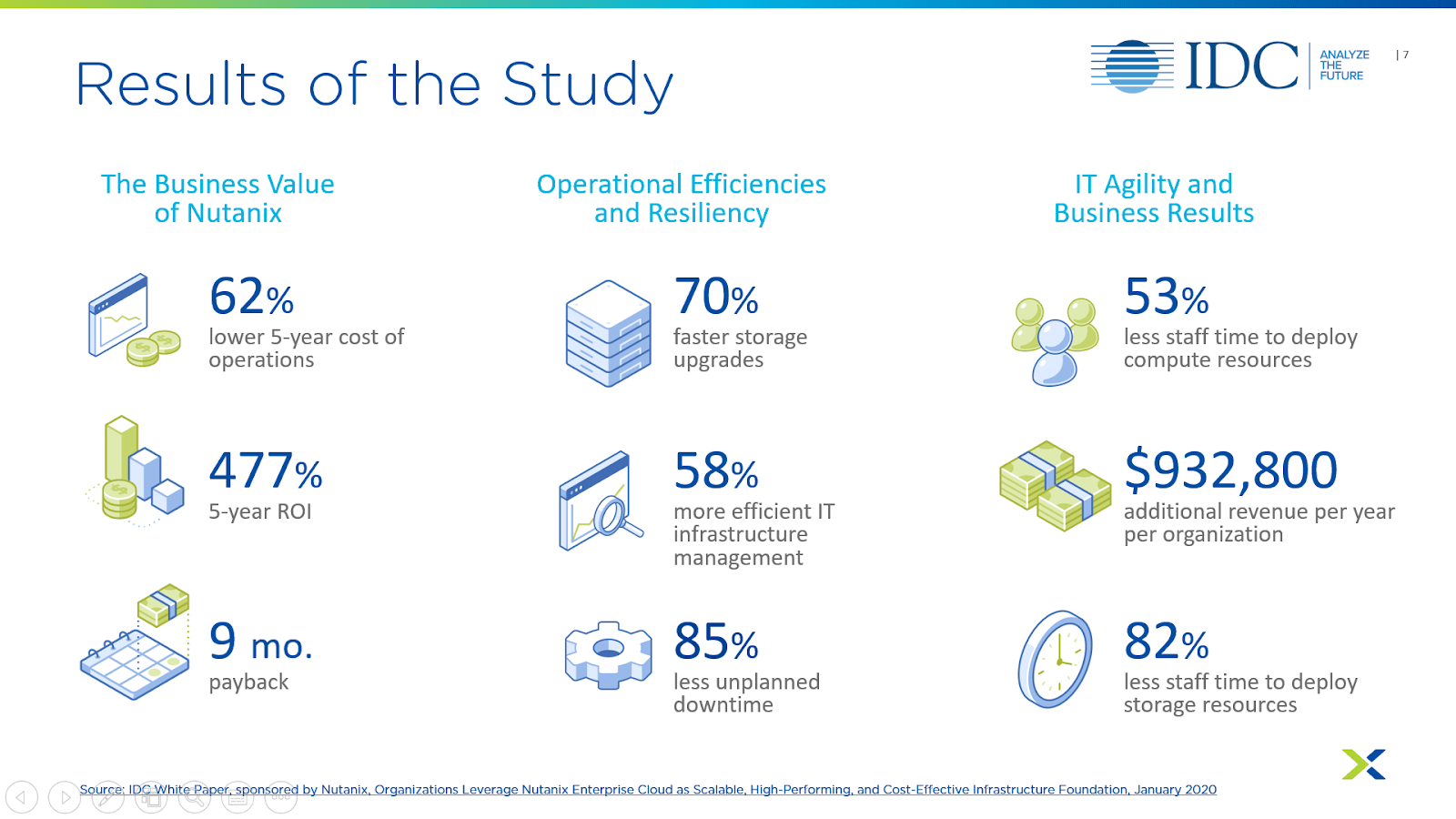 Results of the Study

IDC ANALYZE THE FUTURE | 7

The Business Value of Nutanix

62% lower 5-year cost of operations

477% 5-year ROI

9 mo. payback

Operational Efficiencies and Resiliency

70% faster storage upgrades

58% more efficient IT infrastructure management

85% less unplanned downtime

IT Agility and Business Results

53% less staff time to deploy compute resources

$932,800 additional revenue per year per organization

82% less staff time to deploy storage resources

Source: IDC White Paper, sponsored by Nutanix, Organizations Leverage Nutanix Enterprise Cloud as Scalable, High-Performing, and Cost-Effective Infrastructure Foundation, January 2020